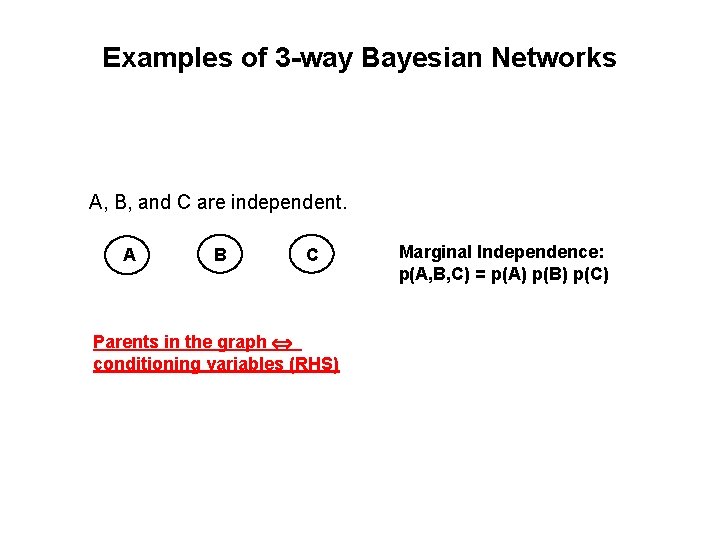 Examples of 3-way Bayesian Networks

A, B, and C are independent.

A

B

C

Marginal Independence:
p(A,B,C) = p(A) p(B) p(C)

Parents in the graph $\Leftrightarrow$ conditioning variables (RHS)